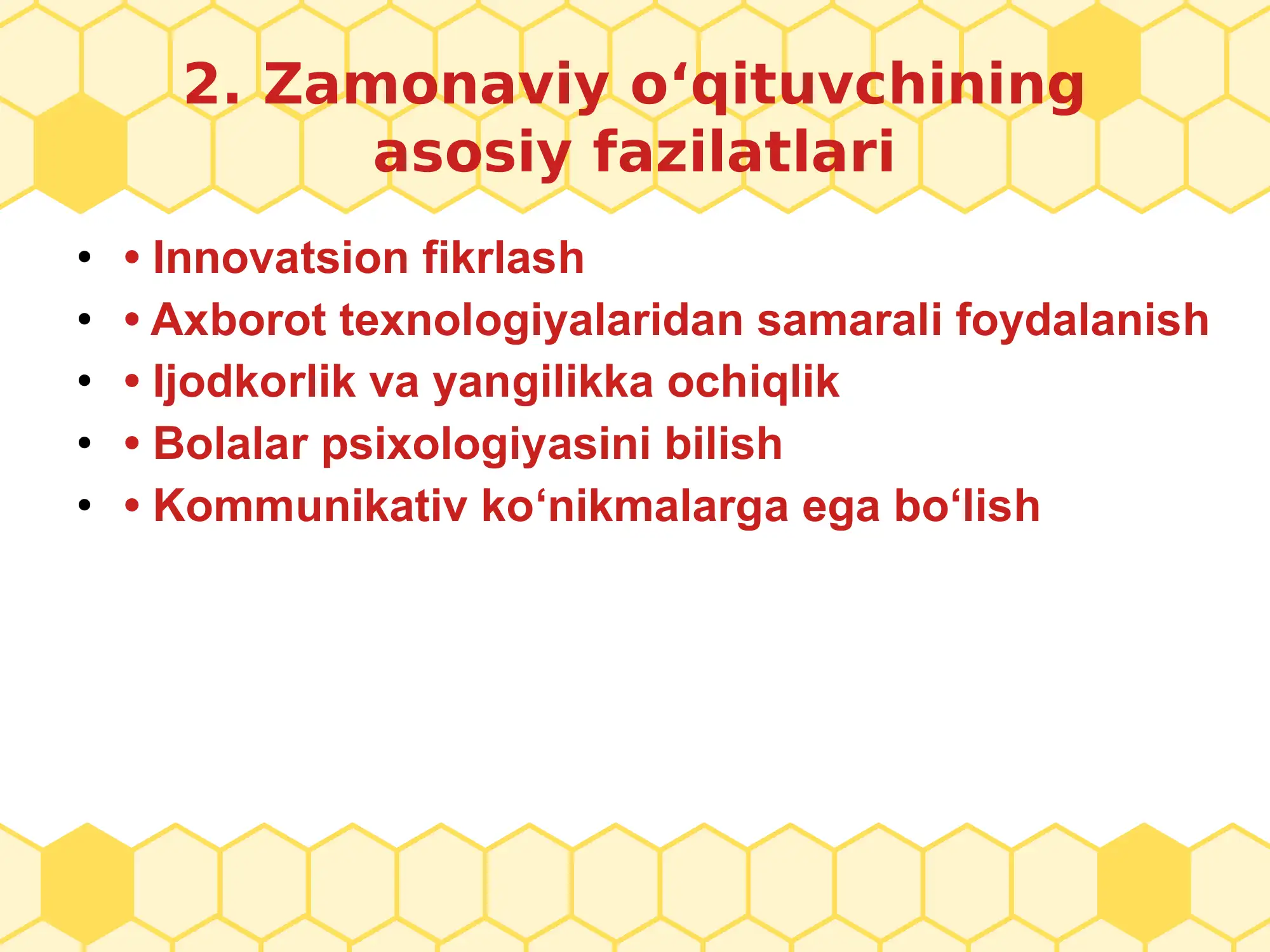 2. Zamonaviy o‘qituvchining asosiy fazilatlari

• • Innovatsion fikrlash
• • Axborot texnologiyalaridan samarali foydalanish
• • Ijodkorlik va yangilikka ochiqlik
• • Bolalar psixologiyasini bilish
• • Kommunikativ ko‘nikmalarga ega bo‘lish